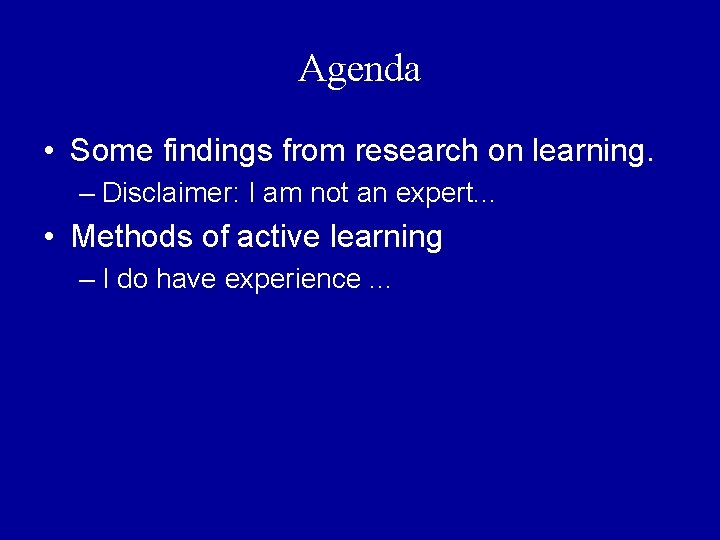 Agenda

• Some findings from research on learning.
– Disclaimer: I am not an expert…
• Methods of active learning
– I do have experience …